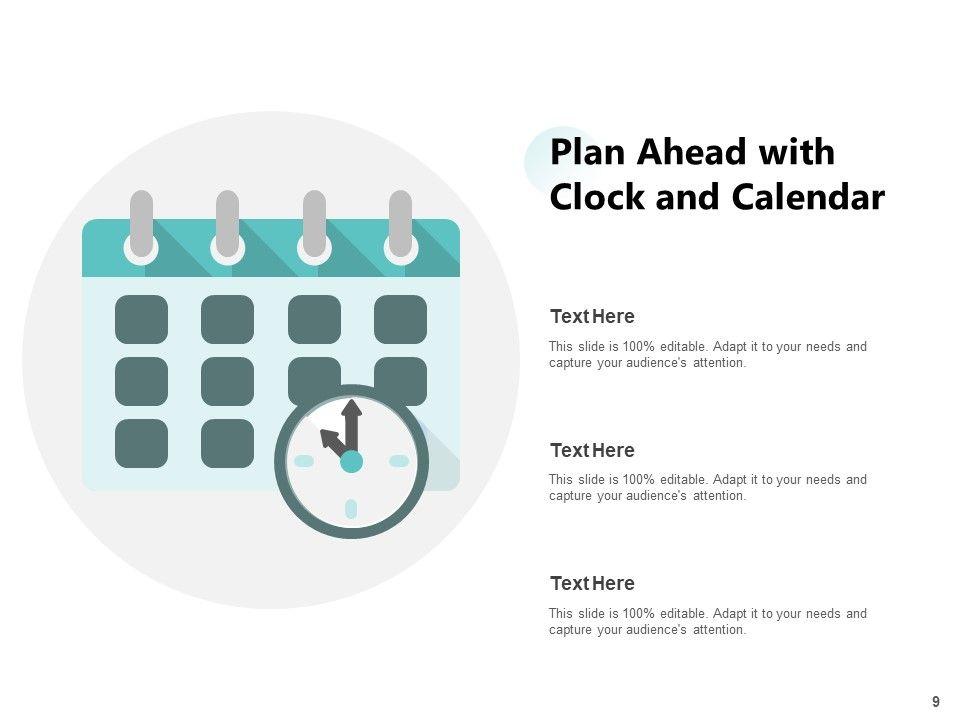 Plan Ahead with Clock and Calendar

Text Here

This slide is 100% editable. Adapt it to your needs and capture your audience's attention.

Text Here

This slide is 100% editable. Adapt it to your needs and capture your audience's attention.

Text Here

This slide is 100% editable. Adapt it to your needs and capture your audience's attention.

9